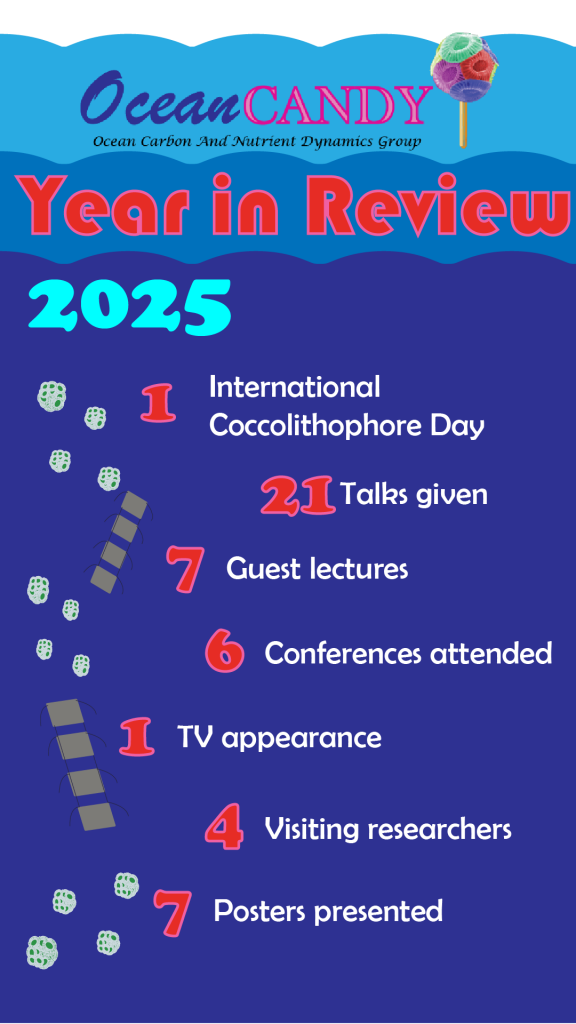 OceanCANDY
Ocean Carbon And Nutrient Dynamics Group

Year in Review

2025

1 International Coccolithophore Day

21 Talks given

7 Guest lectures

6 Conferences attended

1 TV appearance

4 Visiting researchers

7 Posters presented